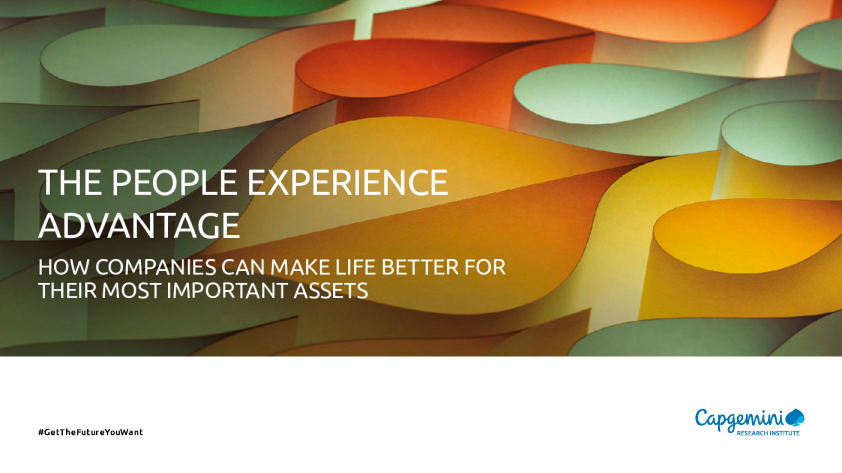 THE PEOPLE EXPERIENCE ADVANTAGE

HOW COMPANIES CAN MAKE LIFE BETTER FOR THEIR MOST IMPORTANT ASSETS

#GetTheFutureYouWant

Capgemini
RESEARCH INSTITUTE